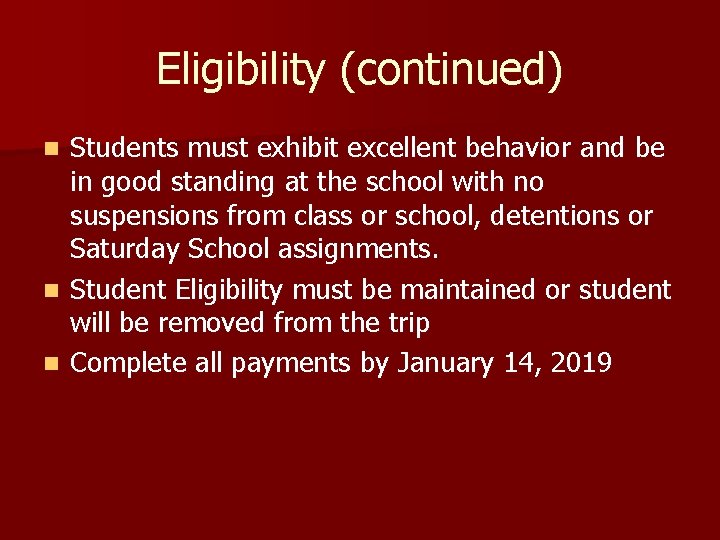 Eligibility (continued)

- Students must exhibit excellent behavior and be in good standing at the school with no suspensions from class or school, detentions or Saturday School assignments.
- Student Eligibility must be maintained or student will be removed from the trip
- Complete all payments by January 14, 2019